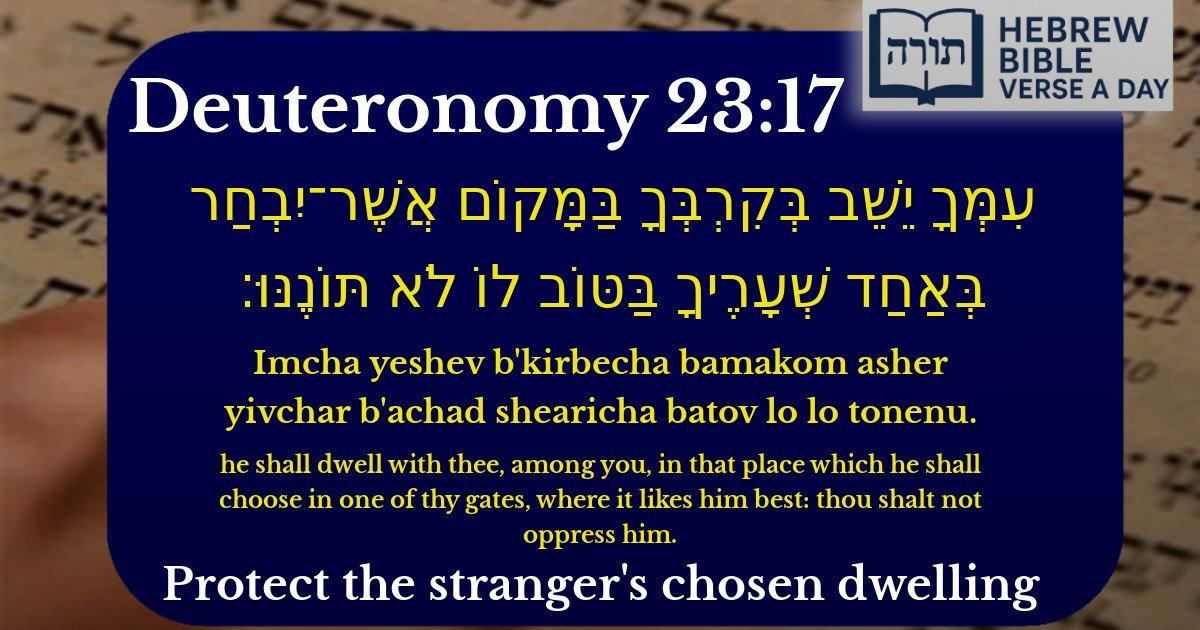 תורה
HEBREW BIBLE VERSE A DAY

Deuteronomy 23:17

עִמְּךָ יֵשֵׁב בְּקִרְבְּךָ בַּמָּקוֹם אֲשֶׁר־יִבְחַר בְּאַחַד שְׁעָרֶיךָ בַּטּוֹב לוֹ לֹא תּוֹנֶנּוּ׃

Imcha yeshev b'kirbecha bamakom asher yivchar b'achad shearicha batov lo lo tonenu.

he shall dwell with thee, among you, in that place which he shall choose in one of thy gates, where it likes him best: thou shalt not oppress him.

Protect the stranger's chosen dwelling